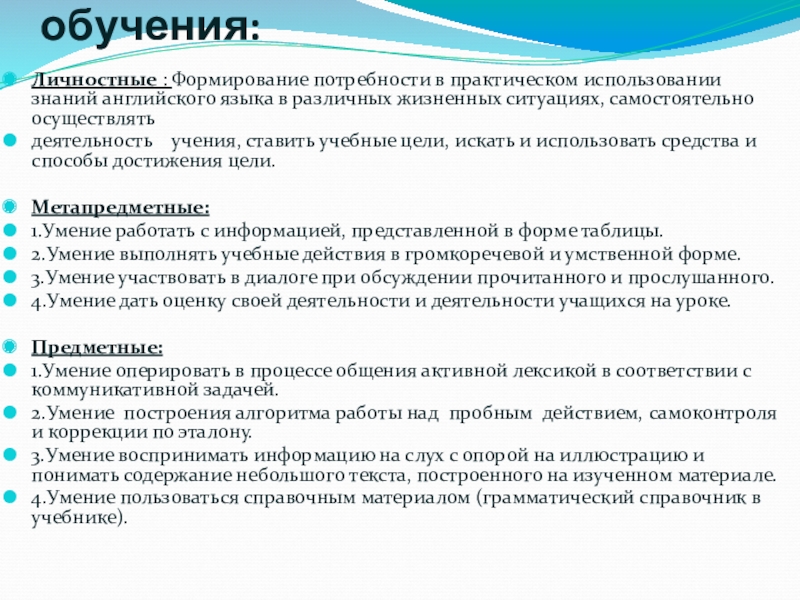 обучения:

Личностные : Формирование потребности в практическом использовании знаний английского языка в различных жизненных ситуациях, самостоятельно осуществлять

деятельность учения, ставить учебные цели, искать и использовать средства и способы достижения цели.

Метапредметные:

1.Умение работать с информацией, представленной в форме таблицы.

2.Умение выполнять учебные действия в громкоречевой и умственной форме.

3.Умение участвовать в диалоге при обсуждении прочитанного и прослушанного.

4.Умение дать оценку своей деятельности и деятельности учащихся на уроке.

Предметные:

1.Умение оперировать в процессе общения активной лексикой в соответствии с коммуникативной задачей.

2.Умение построения алгоритма работы над пробным действием, самоконтроля и коррекции по эталону.

3.Умение воспринимать информацию на слух с опорой на иллюстрацию и понимать содержание небольшого текста, построенного на изученном материале.

4.Умение пользоваться справочным материалом (грамматический справочник в учебнике).